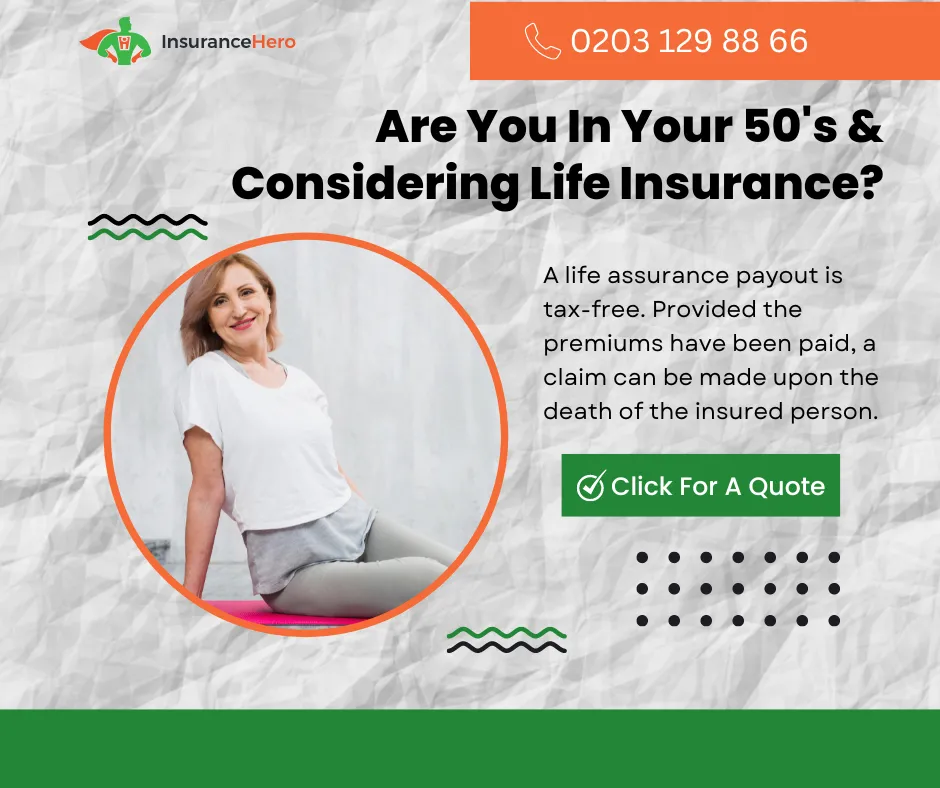 InsuranceHero

0203 129 88 66

Are You In Your 50's & Considering Life Insurance?

A life assurance payout is tax-free. Provided the premiums have been paid, a claim can be made upon the death of the insured person.

Click For A Quote